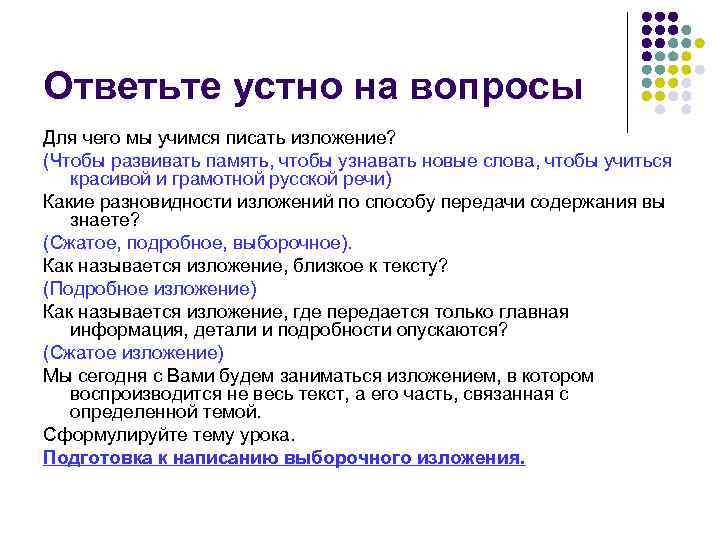 Ответьте устно на вопросы

Для чего мы учимся писать изложение?

(Чтобы развивать память, чтобы узнавать новые слова, чтобы учиться красивой и грамотной русской речи)

Какие разновидности изложений по способу передачи содержания вы знаете?

(Сжатое, подробное, выборочное).

Как называется изложение, близкое к тексту?

(Подробное изложение)

Как называется изложение, где передается только главная информация, детали и подробности опускаются?

(Сжатое изложение)

Мы сегодня с Вами будем заниматься изложением, в котором воспроизводится не весь текст, а его часть, связанная с определенной темой.

Сформулируйте тему урока.

Подготовка к написанию выборочного изложения.